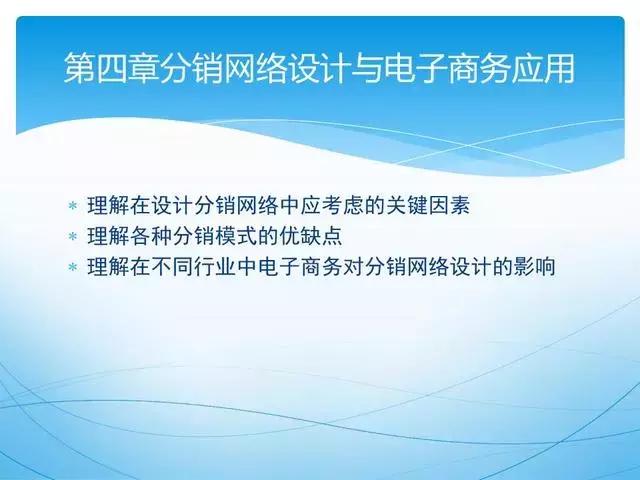 第四章分销网络设计与电子商务应用

* 理解在设计分销网络中应考虑的关键因素
* 理解各种分销模式的优缺点
* 理解在不同行业中电子商务对分销网络设计的影响